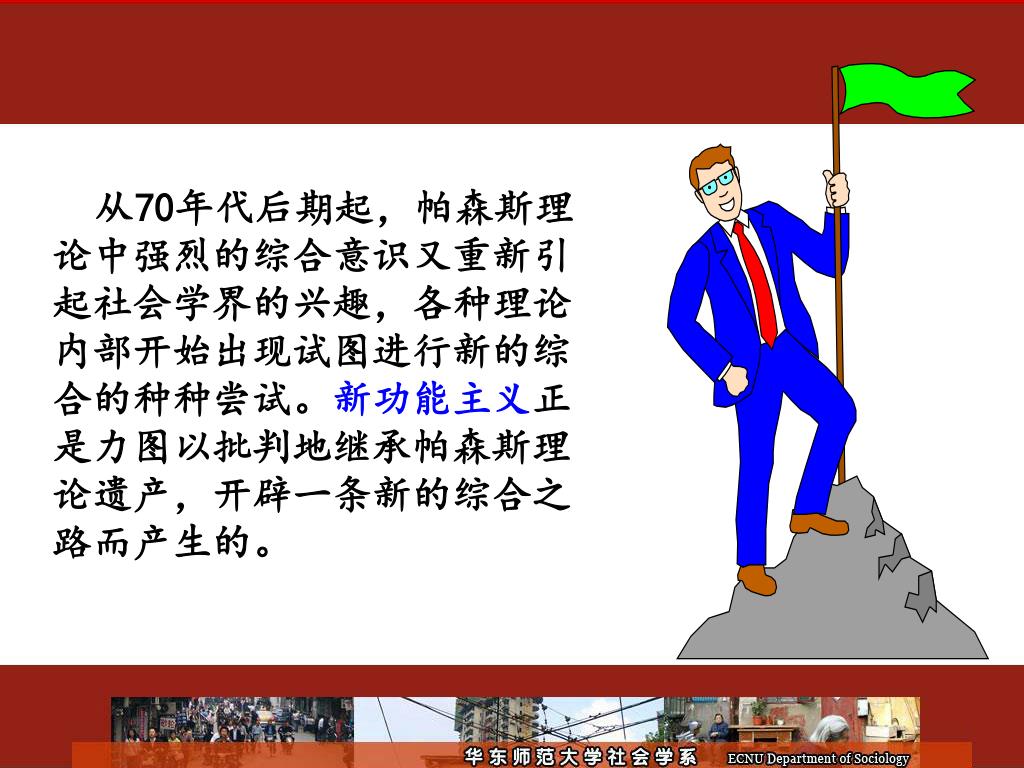 从70年代后期起，帕森斯理论中强烈的综合意识又重新引起社会学界的兴趣，各种理论内部开始出现试图进行新的综合的种种尝试。新功能主义正是力图以批判地继承帕森斯理论遗产，开辟一条新的综合之路而产生的。

华东师范大学社会学系 ECNU Department of Sociology